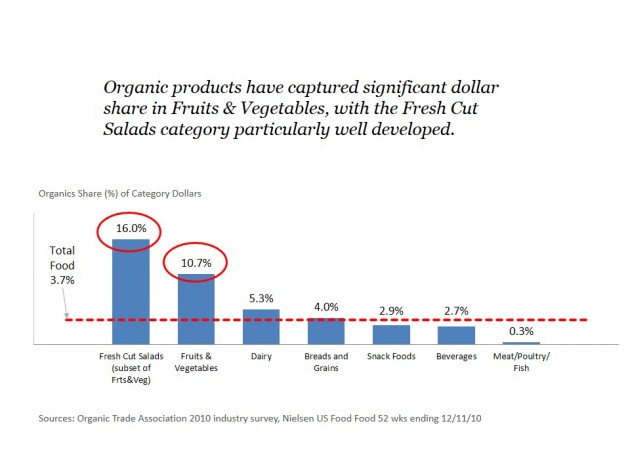 Organic products have captured significant dollar share in Fruits & Vegetables, with the Fresh Cut Salads category particularly well developed.

Organics Share (%) of Category Dollars

Total Food 3.7%

16.0%

10.7%

5.3%

4.0%

2.9%

2.7%

0.3%

Fresh Cut Salads (subset of Frts&Veg)

Fruits & Vegetables

Dairy

Breads and Grains

Snack Foods

Beverages

Meat/Poultry/ Fish

Sources: Organic Trade Association 2010 industry survey, Nielsen US Food Food 52 wks ending 12/11/10